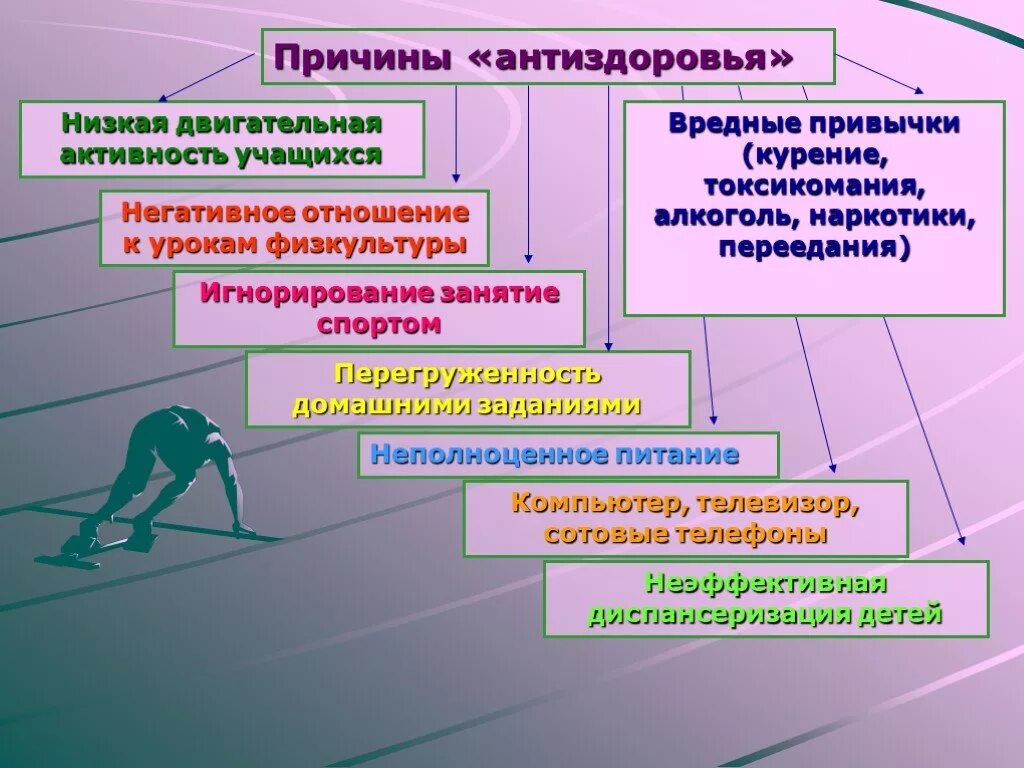 Причины «антиздоровья»

Низкая двигательная активность учащихся

Негативное отношение к урокам физкультуры

Игнорирование занятие спортом

Перегруженность домашними заданиями

Неполноценное питание

Компьютер, телевизор, сотовые телефоны

Неэффективная диспансеризация детей

Вредные привычки (курение, токсикомания, алкоголь, наркотики, переедания)